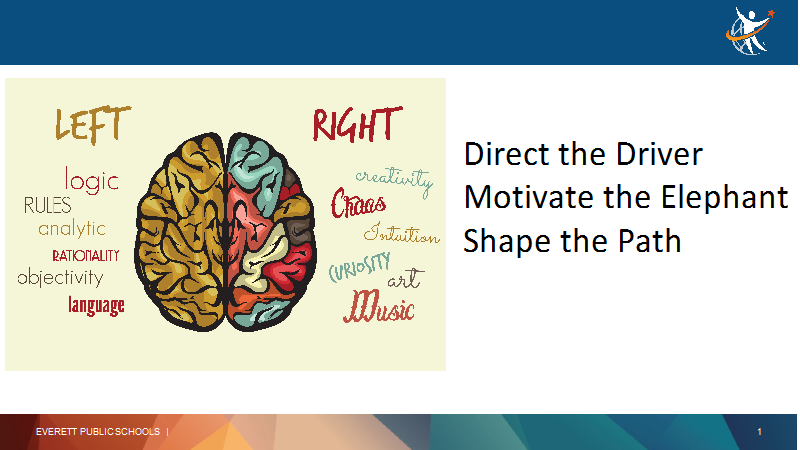 LEFT
logic
RULES
analytic
RATIONALITY
objectivity
language

RIGHT
creativity
Chaos
Intuition
CURIOSITY
art
Music

Direct the Driver
Motivate the Elephant
Shape the Path

EVERETT PUBLIC SCHOOLS |
1